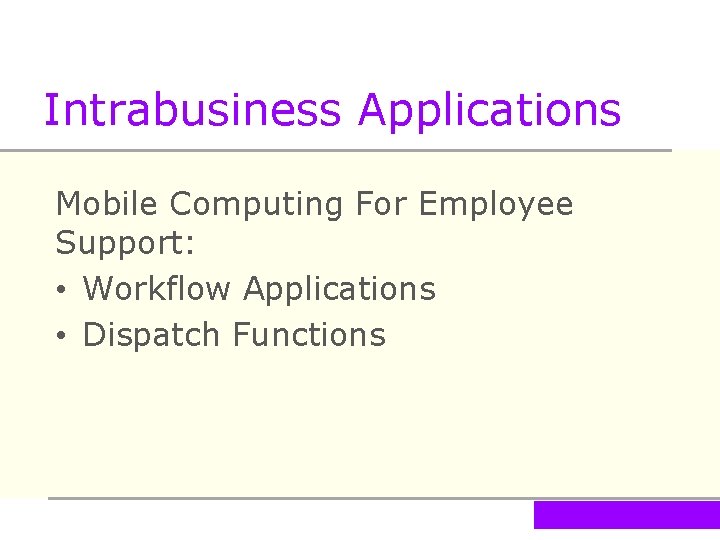 Intrabusiness Applications

Mobile Computing For Employee Support:

• Workflow Applications
• Dispatch Functions